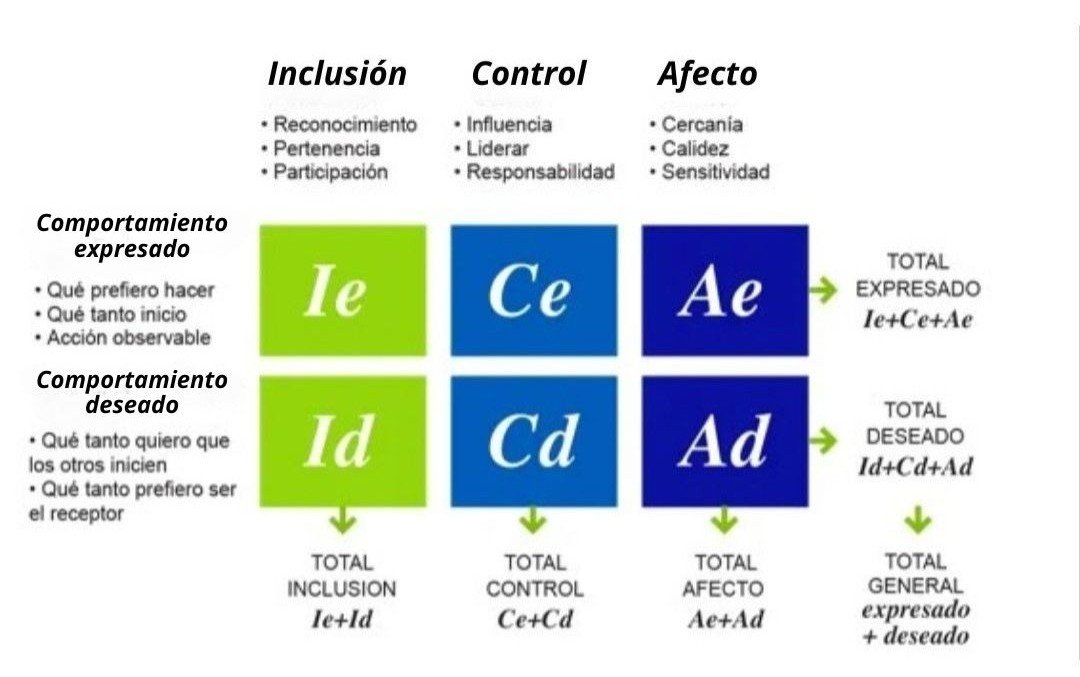 Inclusión
• Reconocimiento
• Pertenencia
• Participación

Control
• Influencia
• Liderar
• Responsabilidad

Afecto
• Cercanía
• Calidez
• Sensitividad

Comportamiento expresado
• Qué prefiero hacer
• Qué tanto inicio
• Acción observable

Ie Ce Ae

TOTAL EXPRESADO
Ie+Ce+Ae

Comportamiento deseado
• Qué tanto quiero que los otros inicien
• Qué tanto prefiero ser el receptor

Id Cd Ad

TOTAL DESEADO
Id+Cd+Ad

TOTAL INCLUSION
Ie+Id

TOTAL CONTROL
Ce+Cd

TOTAL AFECTO
Ae+Ad

TOTAL GENERAL
expresado + deseado